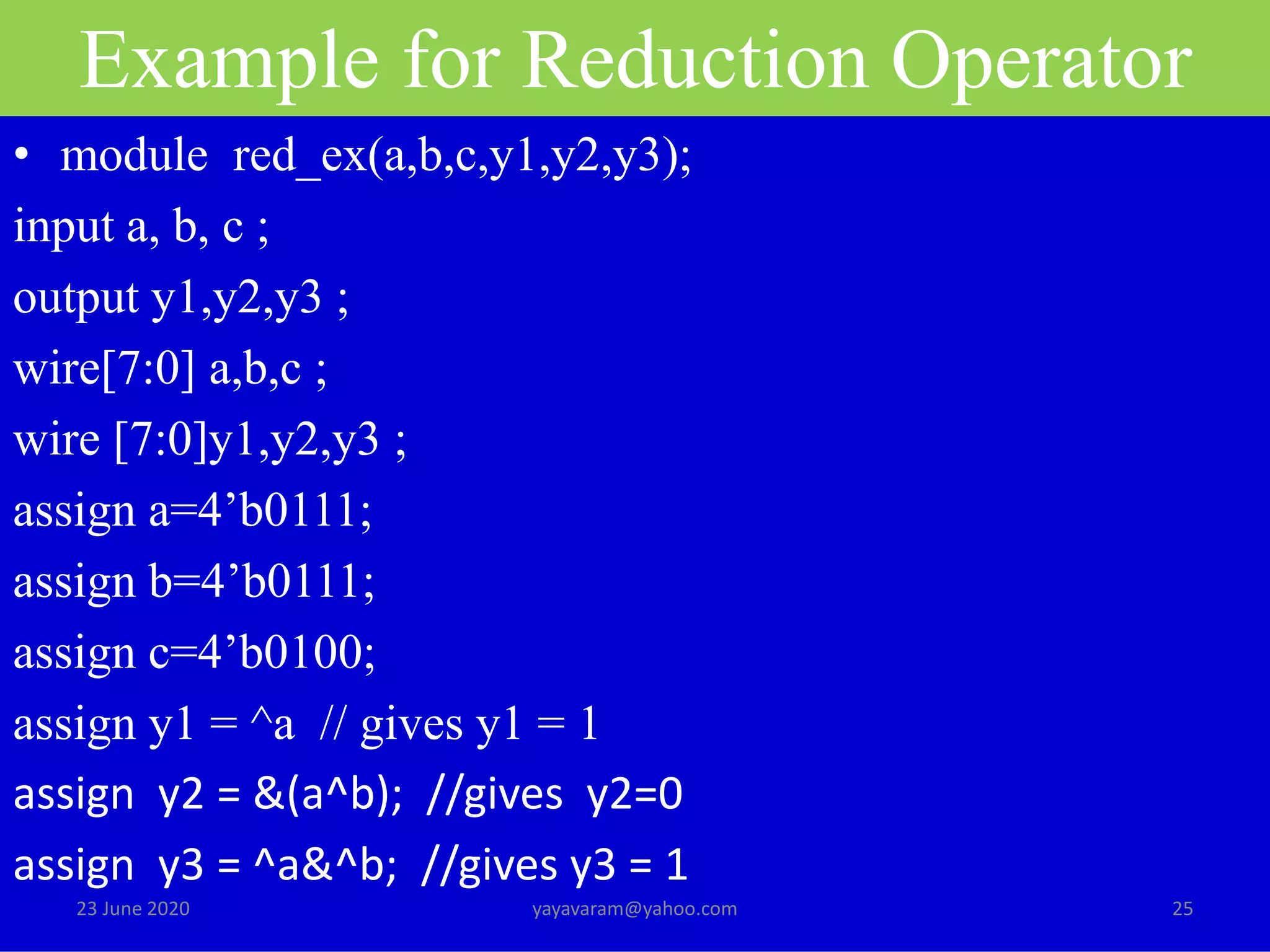 Example for Reduction Operator

• module red_ex(a,b,c,y1,y2,y3);
input a, b, c ;
output y1,y2,y3 ;
wire[7:0] a,b,c ;
wire [7:0]y1,y2,y3 ;
assign a=4’b0111;
assign b=4’b0111;
assign c=4’b0100;
assign y1 = ^a // gives y1 = 1
assign y2 = &(a^b); //gives y2=0
assign y3 = ^a&^b; //gives y3 = 1

23 June 2020 yayavaram@yahoo.com 25